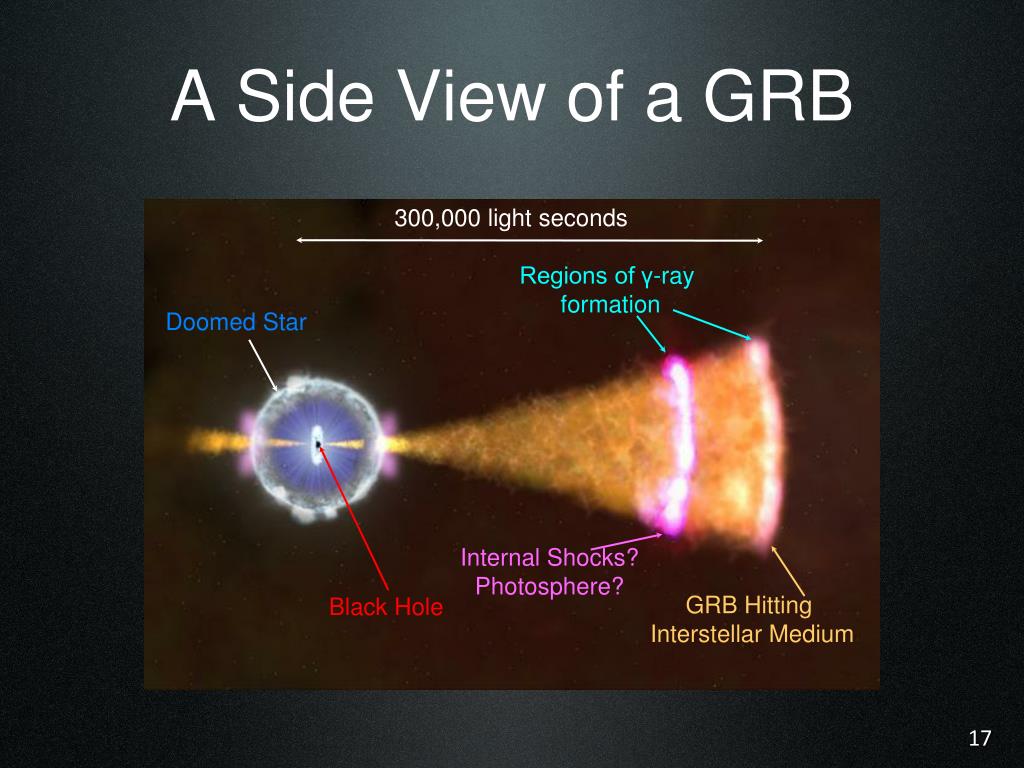 A Side View of a GRB

300,000 light seconds

Regions of γ-ray formation

Doomed Star

Internal Shocks? Photosphere?

Black Hole

GRB Hitting Interstellar Medium

17